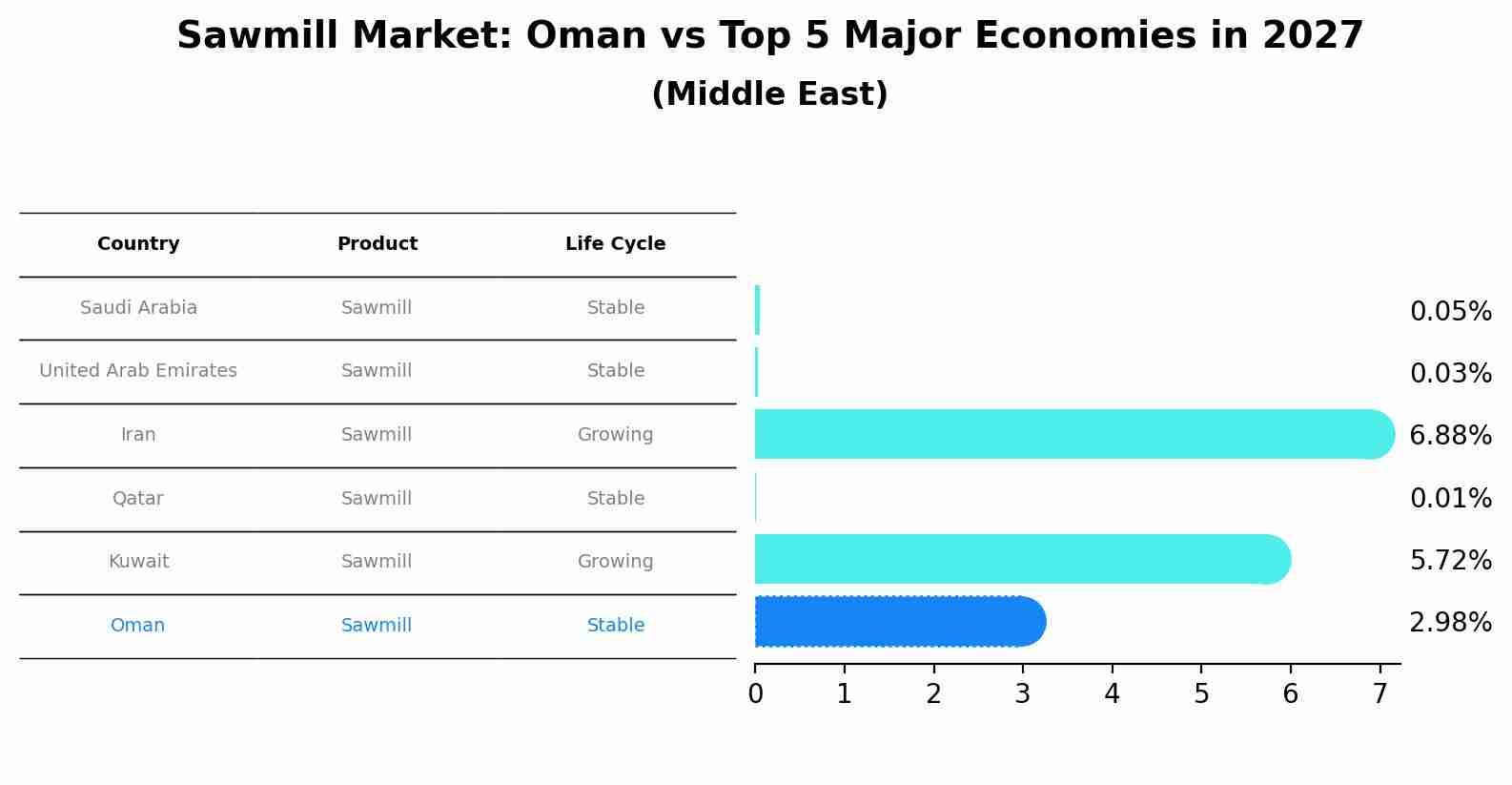 Sawmill Market: Oman vs Top 5 Major Economies in 2027
(Middle East)

| Country | Product | Life Cycle |
|---|---|---|
| Saudi Arabia | Sawmill | Stable |
| United Arab Emirates | Sawmill | Stable |
| Iran | Sawmill | Growing |
| Qatar | Sawmill | Stable |
| Kuwait | Sawmill | Growing |
| Oman | Sawmill | Stable |

0.05%
0.03%
6.88%
0.01%
5.72%
2.98%

0 1 2 3 4 5 6 7